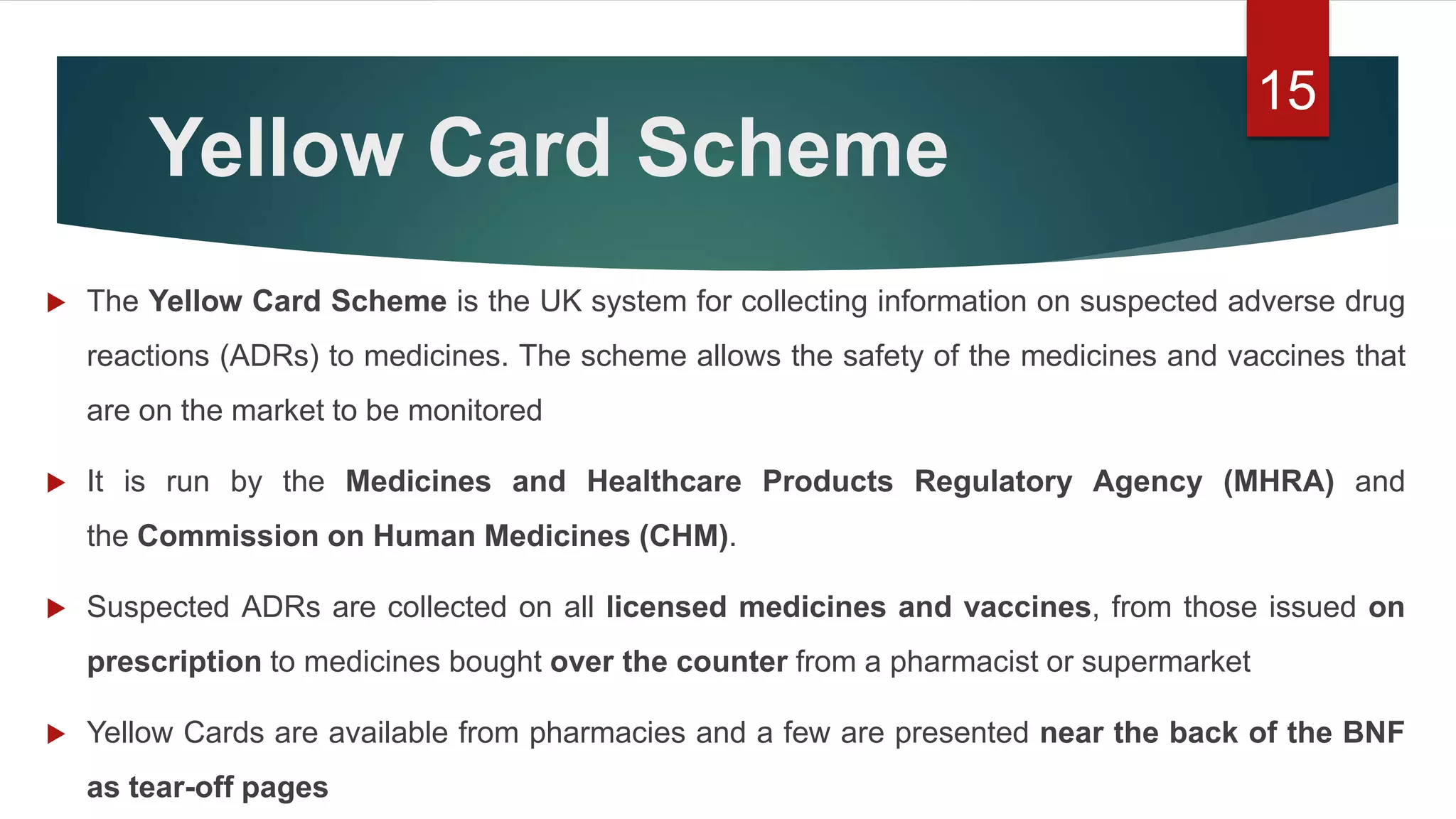 15

Yellow Card Scheme

The Yellow Card Scheme is the UK system for collecting information on suspected adverse drug reactions (ADRs) to medicines. The scheme allows the safety of the medicines and vaccines that are on the market to be monitored

It is run by the Medicines and Healthcare Products Regulatory Agency (MHRA) and the Commission on Human Medicines (CHM).

Suspected ADRs are collected on all licensed medicines and vaccines, from those issued on prescription to medicines bought over the counter from a pharmacist or supermarket

Yellow Cards are available from pharmacies and a few are presented near the back of the BNF as tear-off pages